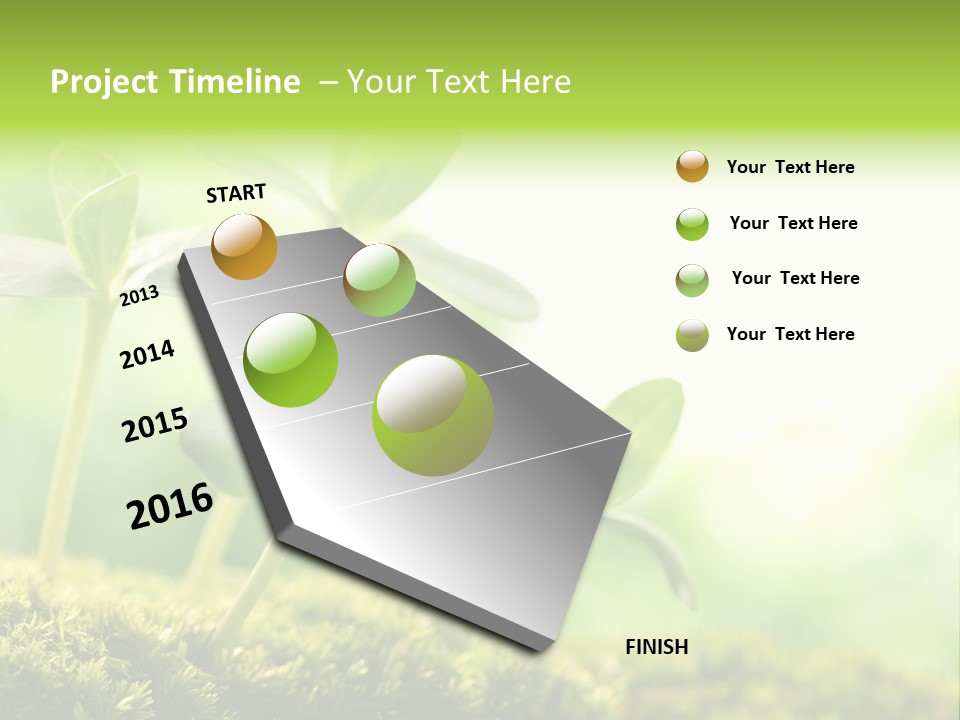 Project Timeline – Your Text Here

START

2013

2014

2015

2016

FINISH

Your Text Here

Your Text Here

Your Text Here

Your Text Here